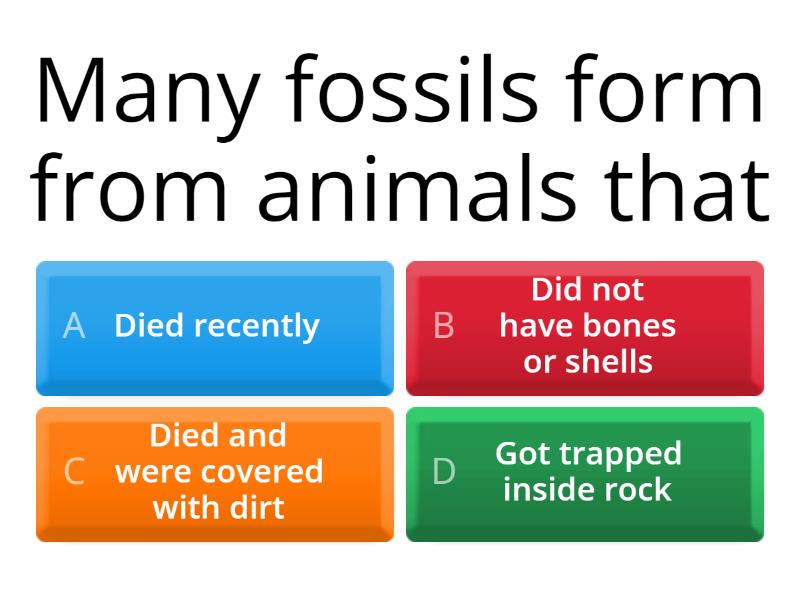 Many fossils form from animals that

A Died recently

B Did not have bones or shells

C Died and were covered with dirt

D Got trapped inside rock